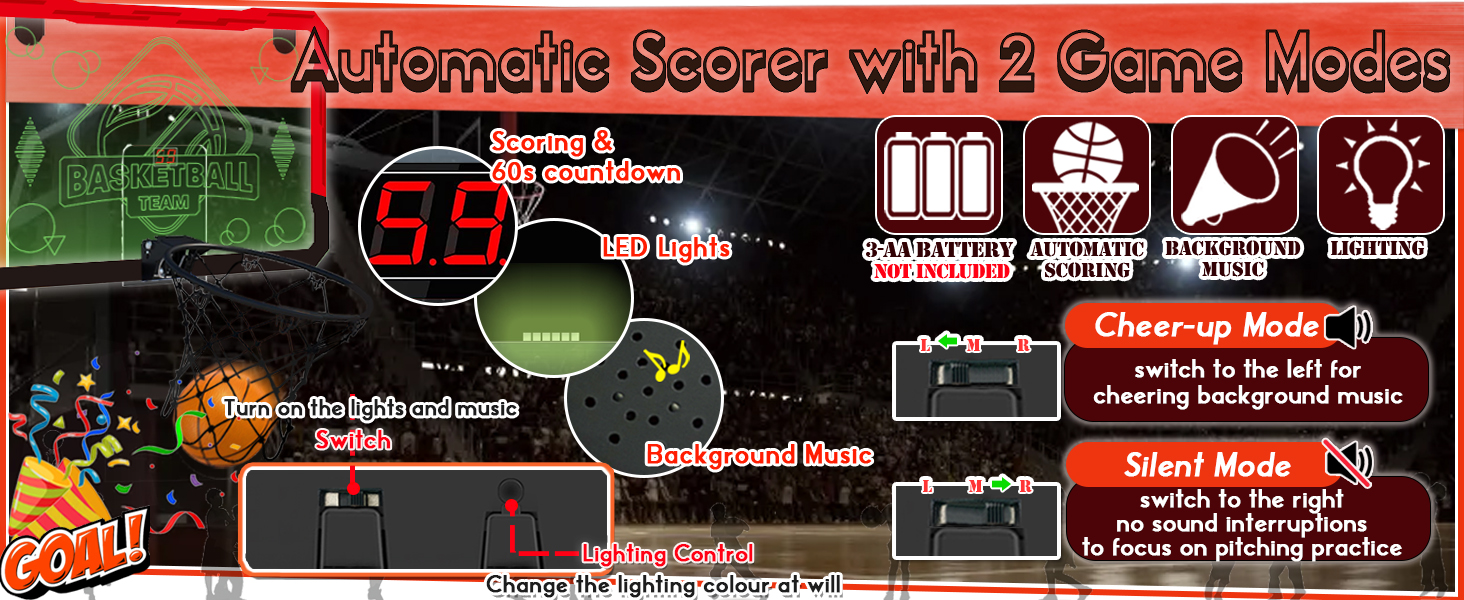 Automatic Scorer with 2 Game Modes

BASKETBALL
TEAM

Scoring &
60s countdown

5.5.

LED Lights

Background Music

Turn on the lights and music
Switch

Lighting Control
Change the lighting colour at will

GOAL!

3-AA BATTERY
NOT INCLUDED

AUTOMATIC
SCORING

BACKGROUND
MUSIC

LIGHTING

L M R

Cheer-up Mode
switch to the left for cheering background music

L M R

Silent Mode
switch to the right
no sound interruptions
to focus on pitching practice